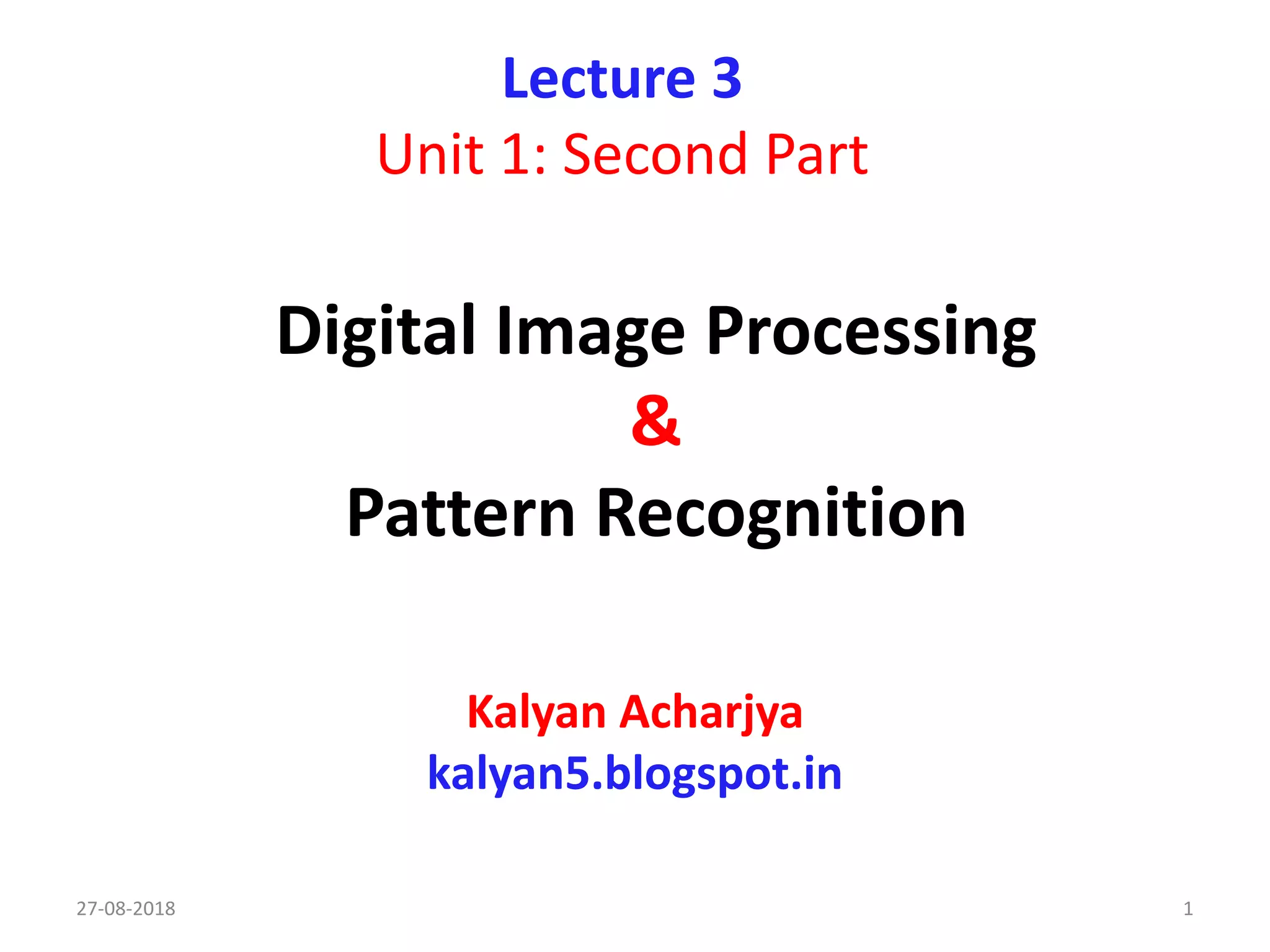 Lecture 3
Unit 1: Second Part

Digital Image Processing
&
Pattern Recognition

Kalyan Acharjya
kalyan5.blogspot.in

27-08-2018

1